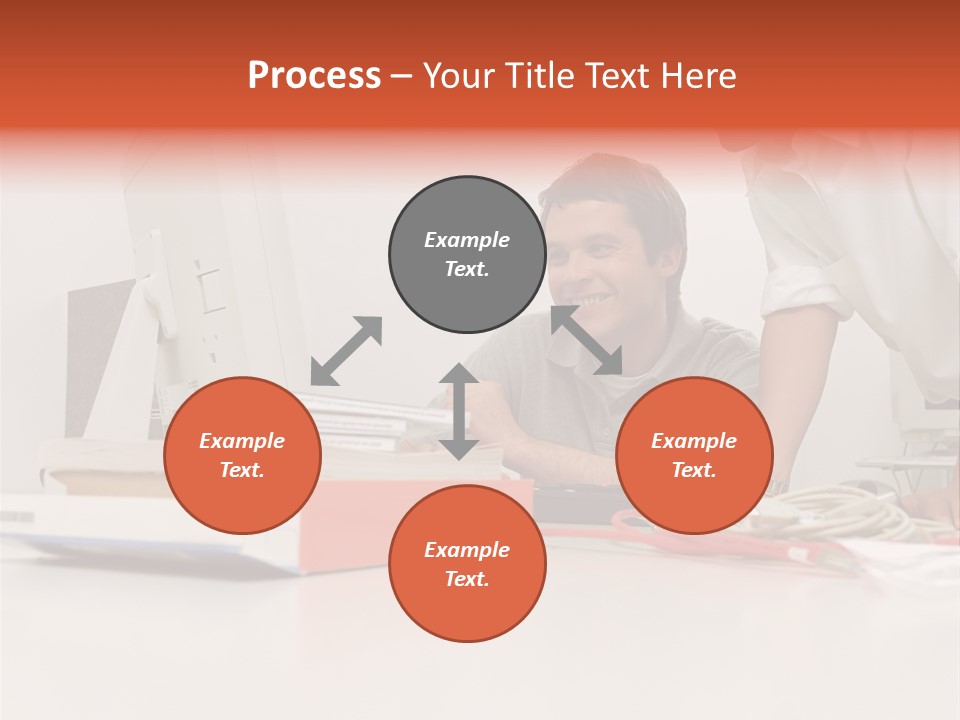 Process – Your Title Text Here

Example Text.

Example Text.

Example Text.

Example Text.